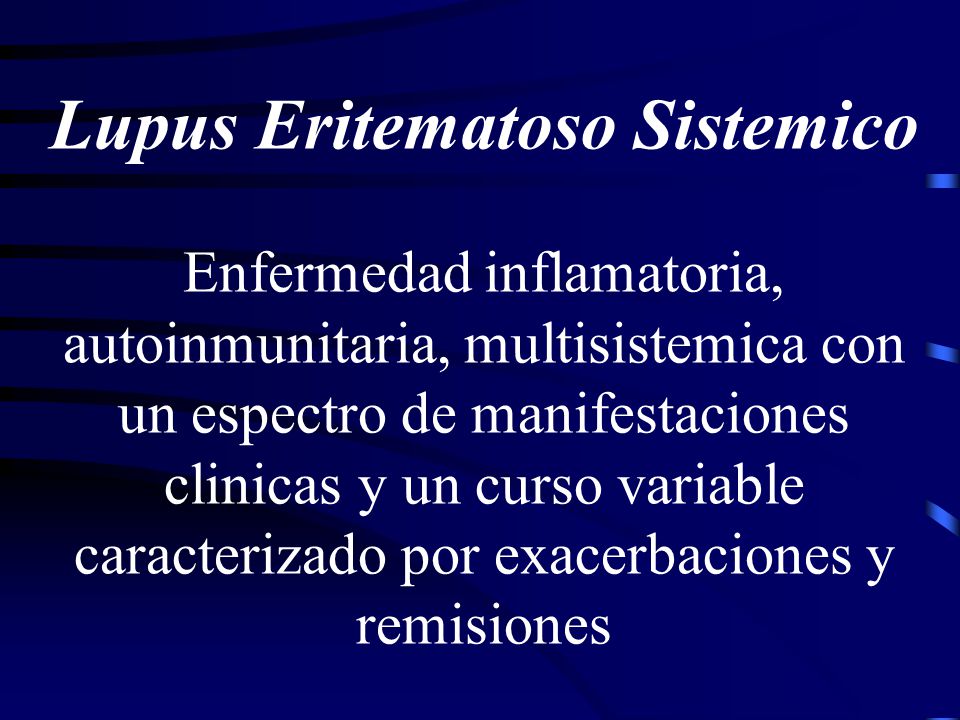 Lupus Eritematoso Sistemico

Enfermedad inflamatoria, autoinmunitaria, multisistemica con un espectro de manifestaciones clinicas y un curso variable caracterizado por exacerbaciones y remisiones